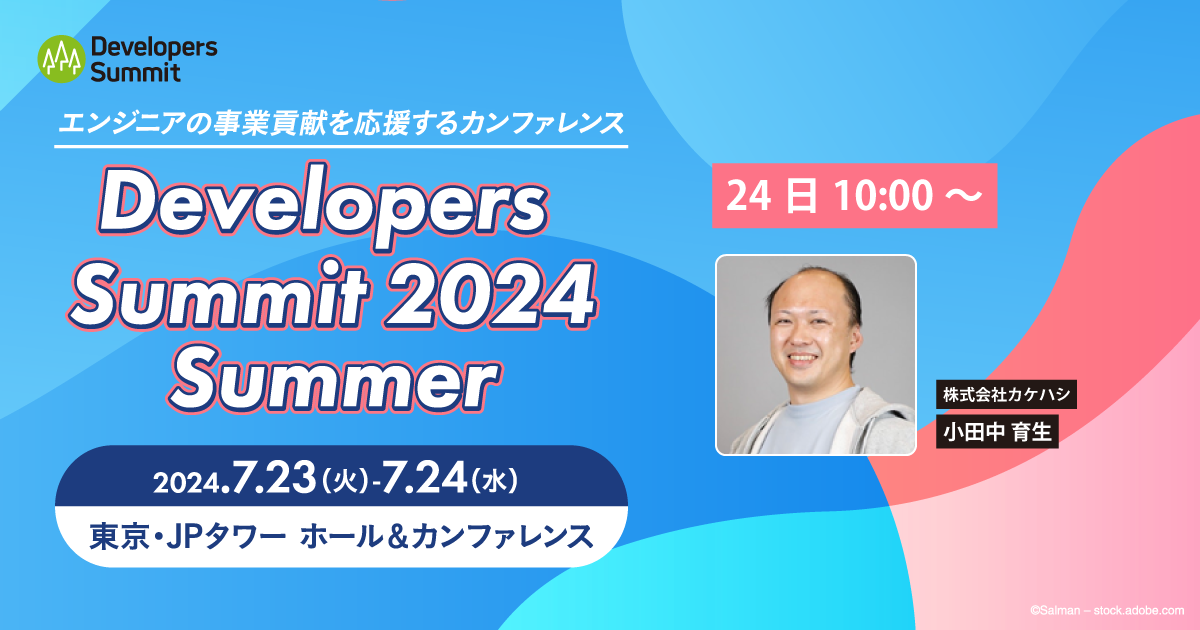 Developers Summit

エンジニアの事業貢献を応援するカンファレンス

Developers Summit 2024 Summer

2024.7.23（火）-7.24（水）

東京・JPタワー ホール＆カンファレンス

24 日 10:00 〜

株式会社カケハシ

小田中 育生

©Salman – stock.adobe.com